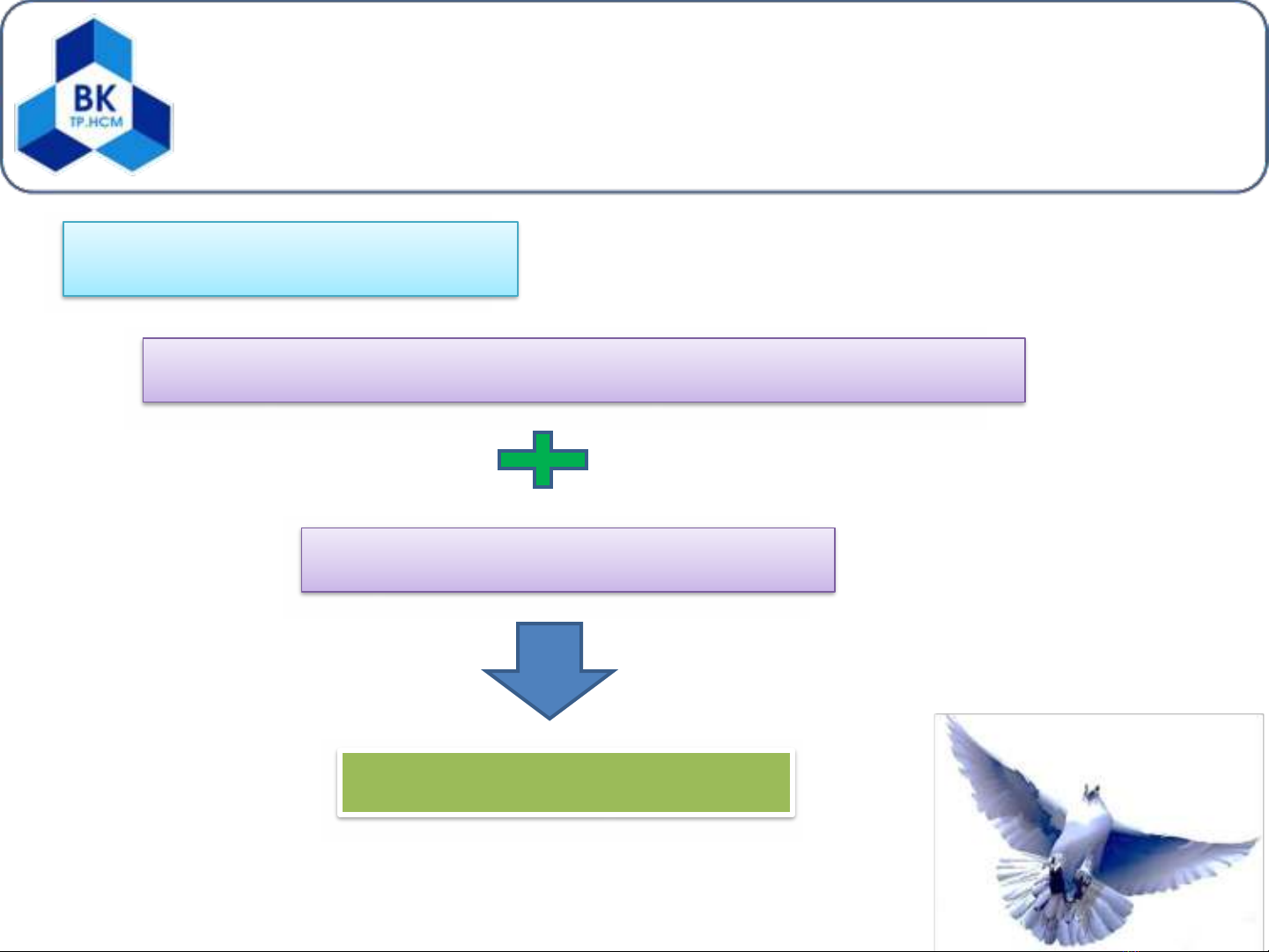 BK
TP.HCM